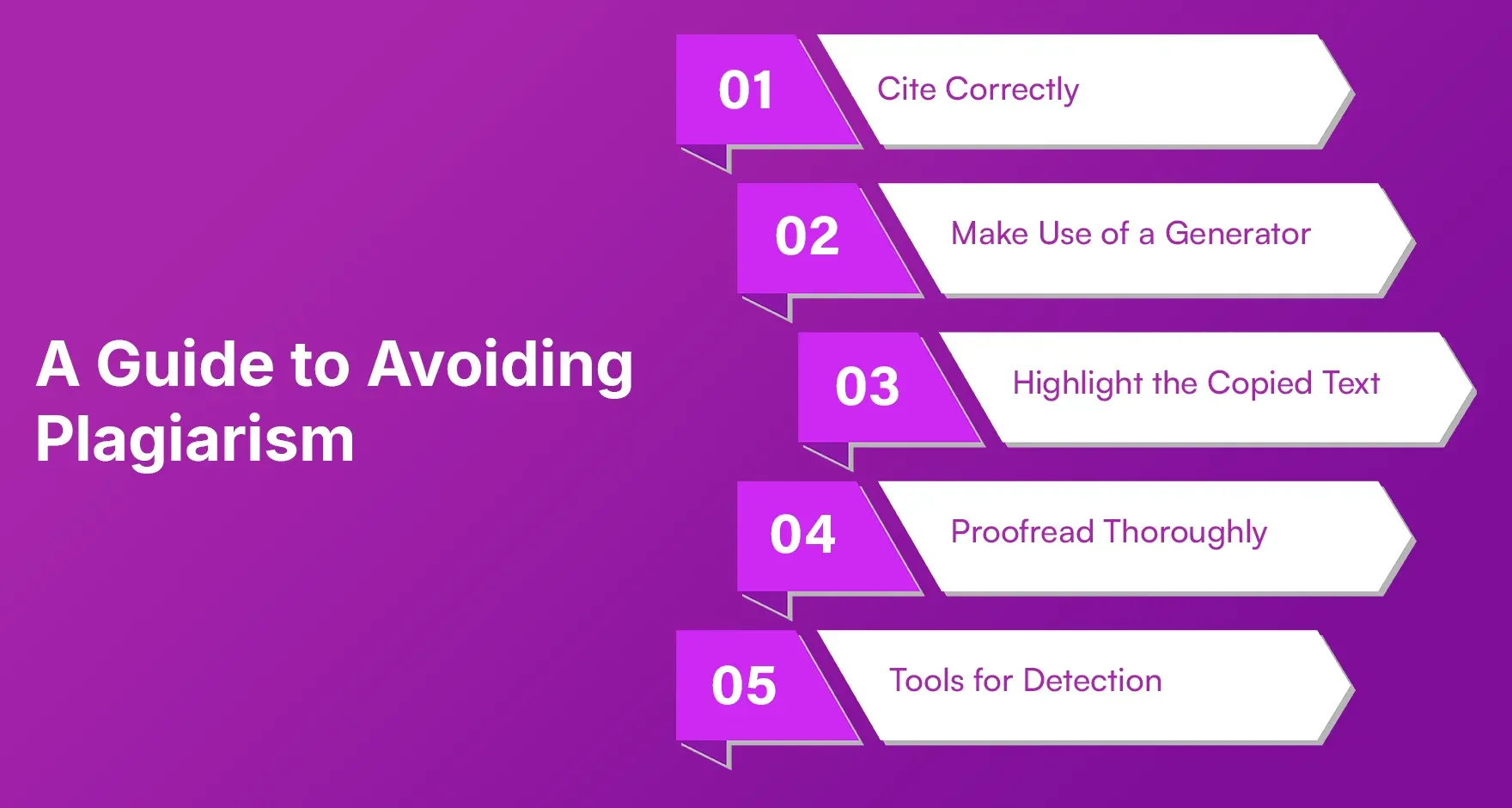 A Guide to Avoiding Plagiarism

01 Cite Correctly

02 Make Use of a Generator

03 Highlight the Copied Text

04 Proofread Thoroughly

05 Tools for Detection